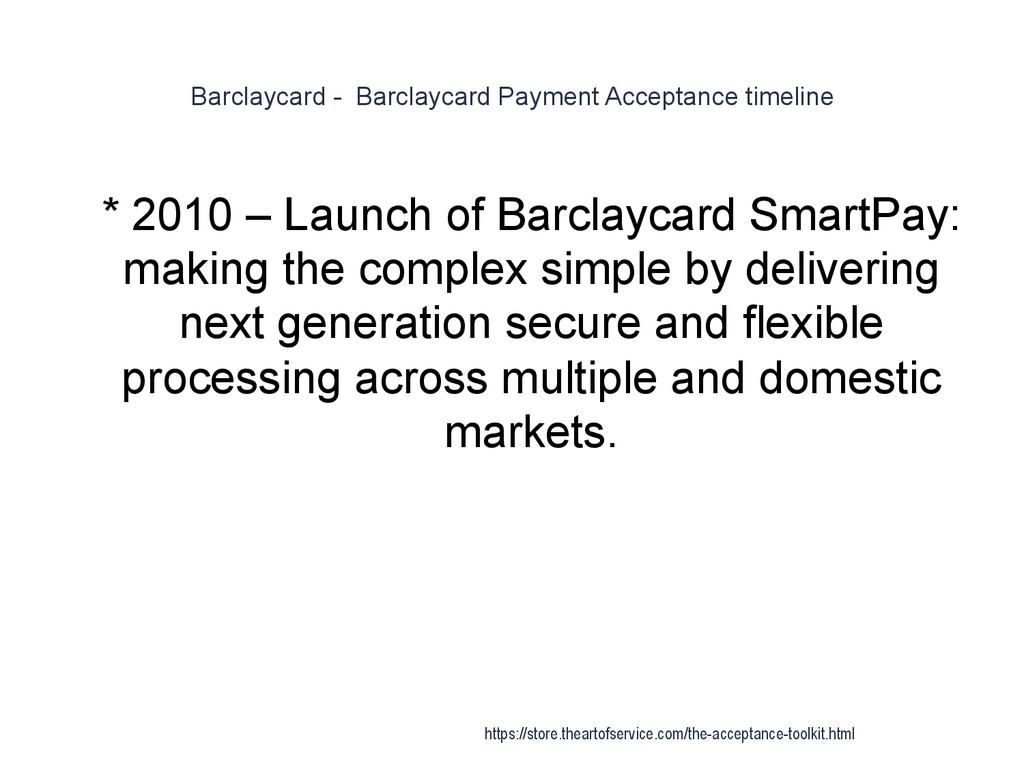 Barclaycard - Barclaycard Payment Acceptance timeline

* 2010 – Launch of Barclaycard SmartPay: making the complex simple by delivering next generation secure and flexible processing across multiple and domestic markets.

https://store.theartofservice.com/the-acceptance-toolkit.html